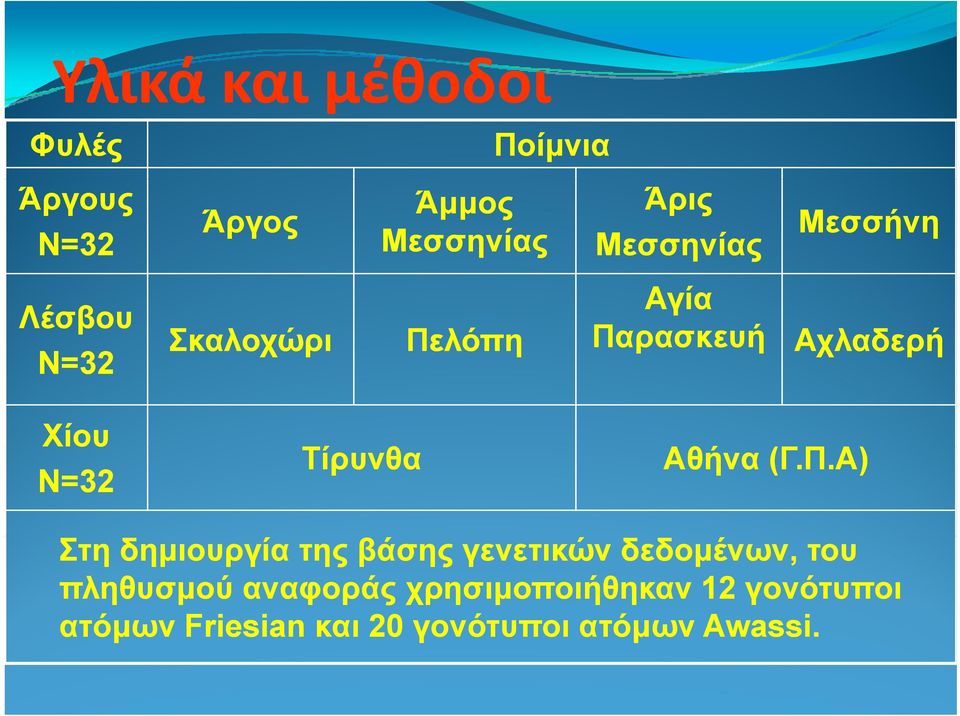 Υλικά και μέθοδοι

| Φυλές | Ποίμνια | | | |
|---|---|---|---|---|
| Άργους N=32 | Άργος | Άμμος Μεσσηνίας | Άρις Μεσσηνίας | Μεσσήνη |
| Λέσβου N=32 | Σκαλοχώρι | Πελόπη | Αγία Παρασκευή | Αχλαδερή |
| Χίου N=32 | Τίρυνθα | | Αθήνα (Γ.Π.Α) | |

Στη δημιουργία της βάσης γενετικών δεδομένων, του πληθυσμού αναφοράς χρησιμοποιήθηκαν 12 γονότυποι ατόμων Friesian και 20 γονότυποι ατόμων Awassi.